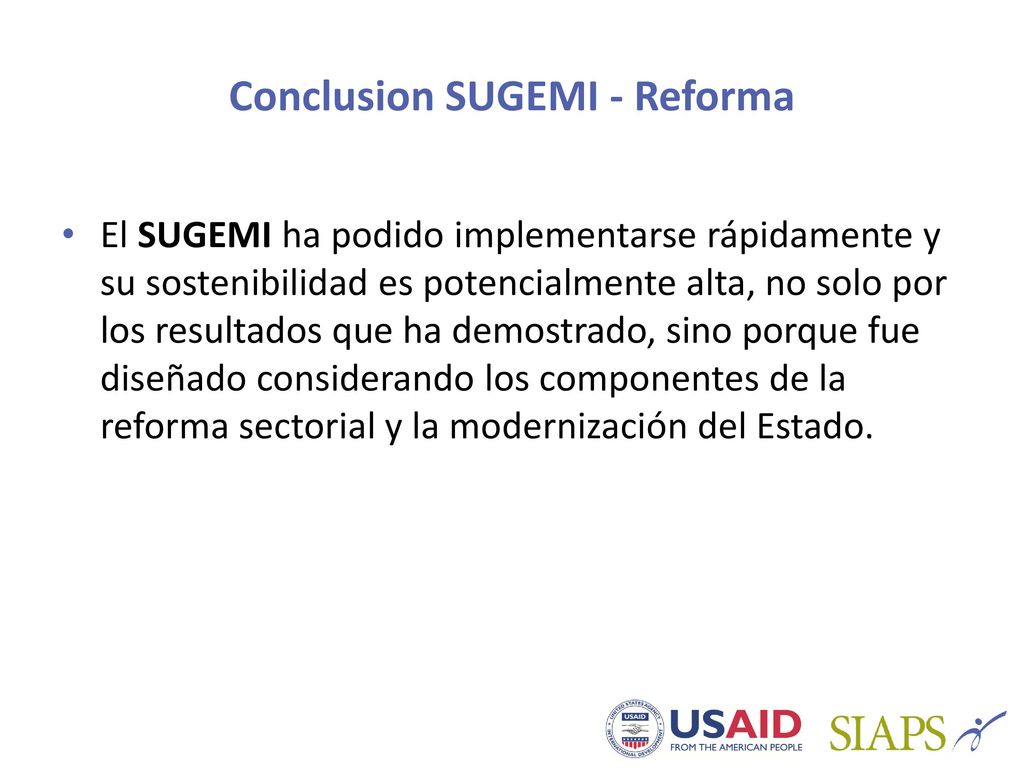 Conclusion SUGEMI - Reforma

• El SUGEMI ha podido implementarse rápidamente y su sostenibilidad es potencialmente alta, no solo por los resultados que ha demostrado, sino porque fue diseñado considerando los componentes de la reforma sectorial y la modernización del Estado.

USAID
FROM THE AMERICAN PEOPLE
SIAPS